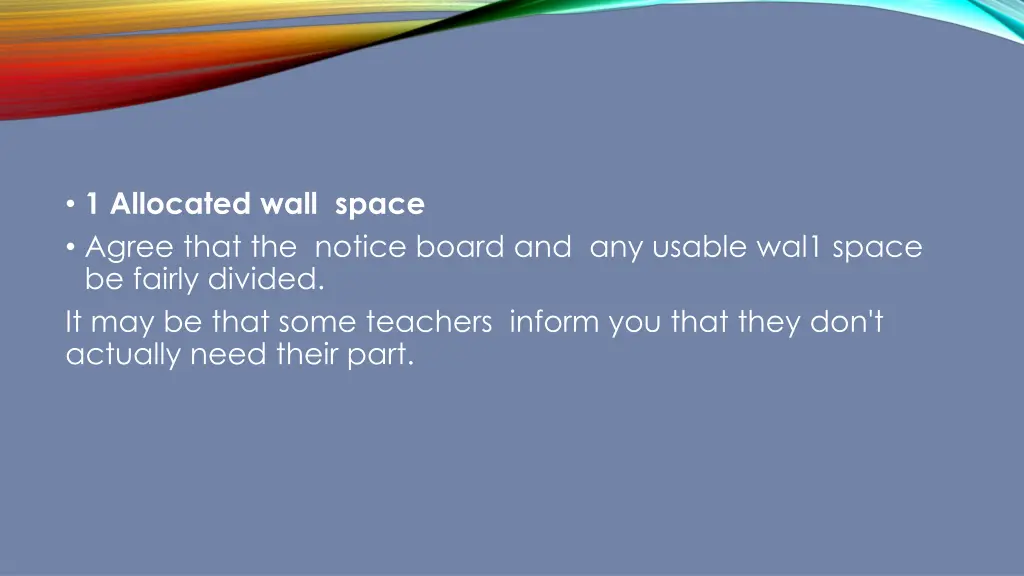 • 1 Allocated wall space
• Agree that the notice board and any usable wal1 space be fairly divided.
It may be that some teachers inform you that they don't actually need their part.